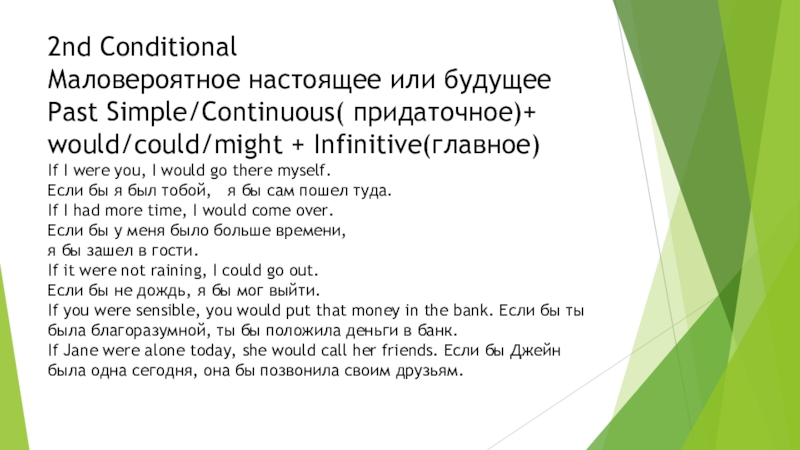 2nd Conditional
Маловероятное настоящее или будущее
Past Simple/Continuous( придаточное)+
would/could/might + Infinitive(главное)
If I were you, I would go there myself.
Если бы я был тобой, я бы сам пошел туда.
If I had more time, I would come over.
Если бы у меня было больше времени,
я бы зашел в гости.
If it were not raining, I could go out.
Если бы не дождь, я бы мог выйти.
If you were sensible, you would put that money in the bank. Если бы ты была благоразумной, ты бы положила деньги в банк.
If Jane were alone today, she would call her friends. Если бы Джейн была одна сегодня, она бы позвонила своим друзьям.